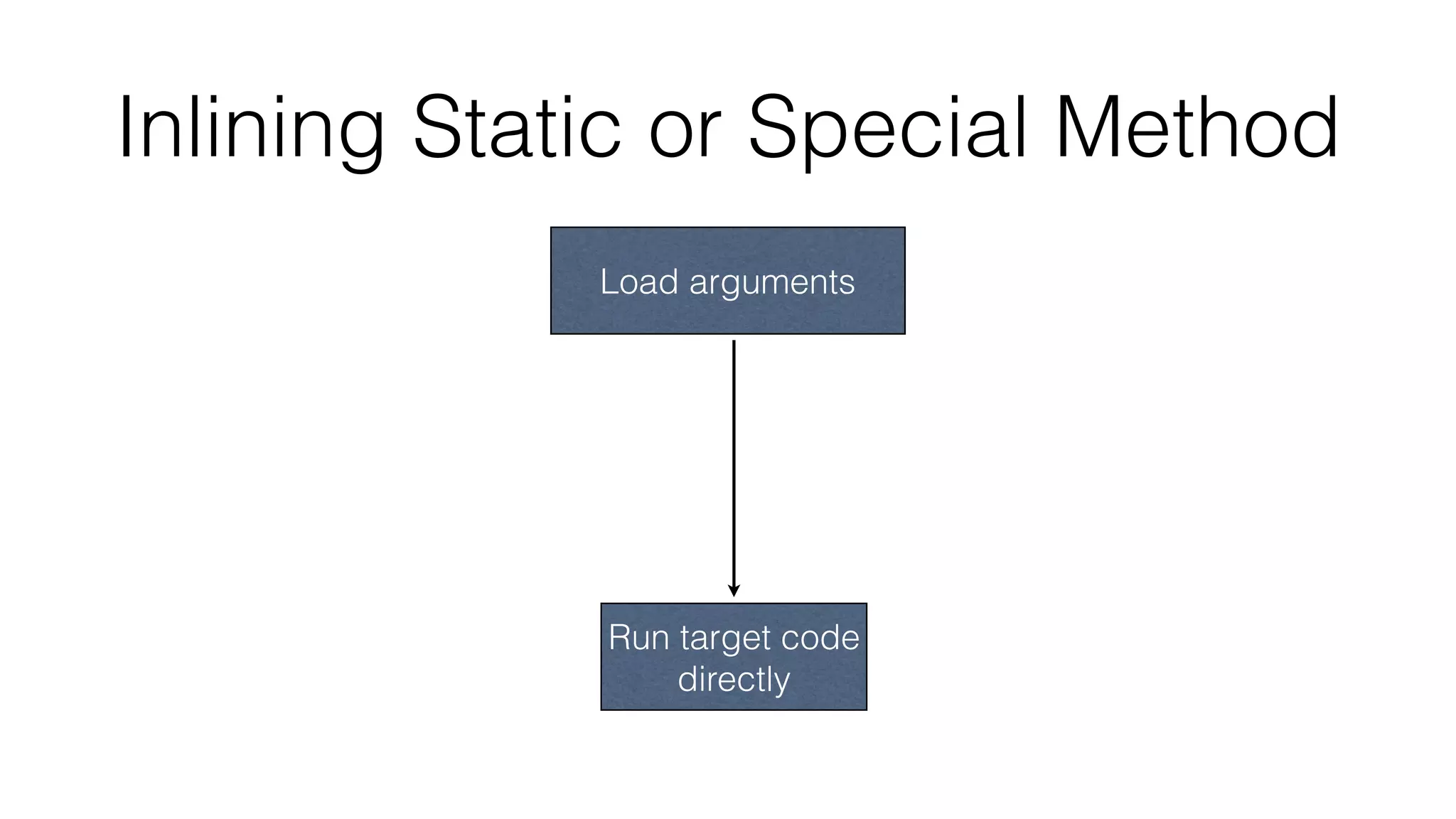 Inlining Static or Special Method

Load arguments

Run target code directly